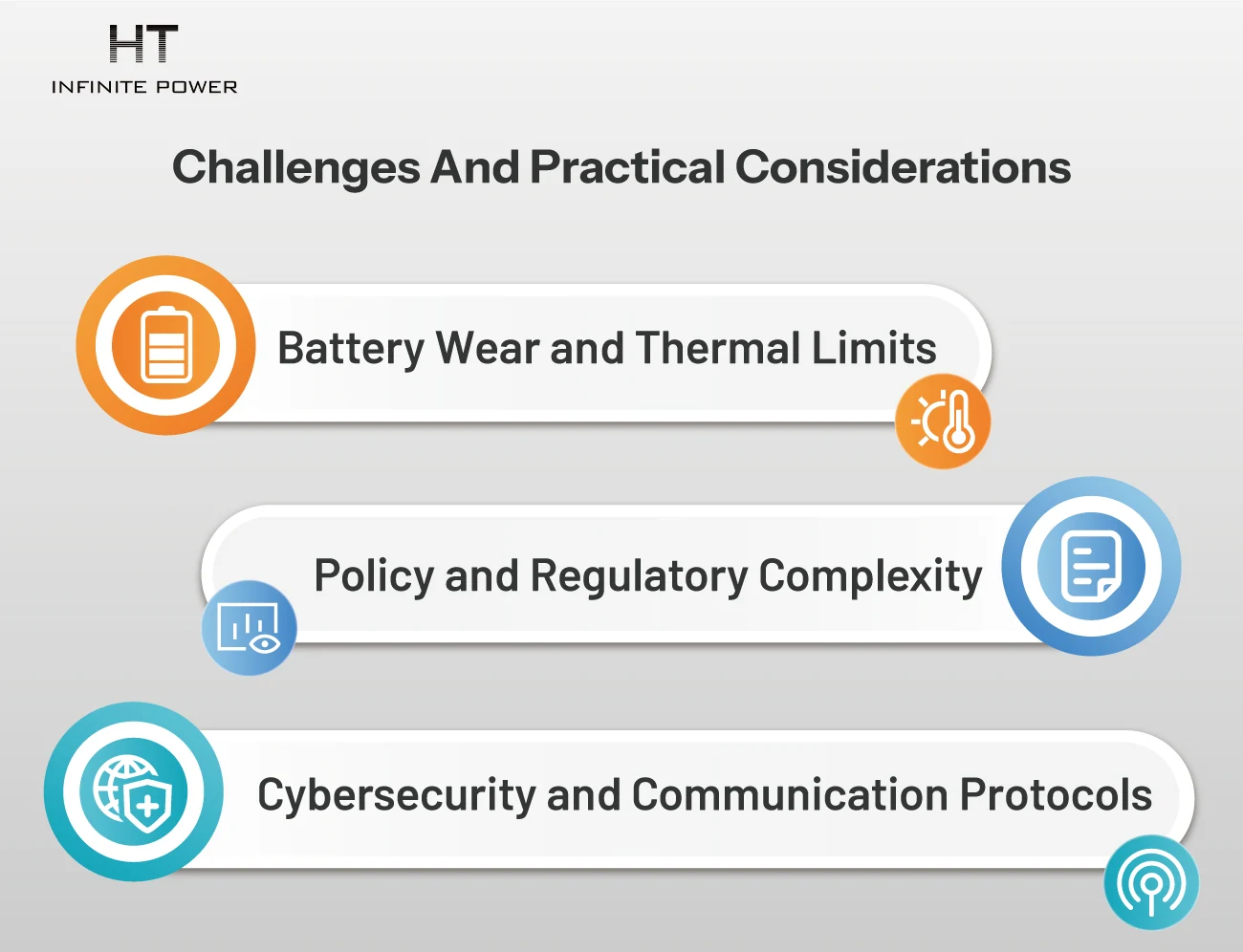 HT
INFINITE POWER

Challenges And Practical Considerations

Battery Wear and Thermal Limits

Policy and Regulatory Complexity

Cybersecurity and Communication Protocols